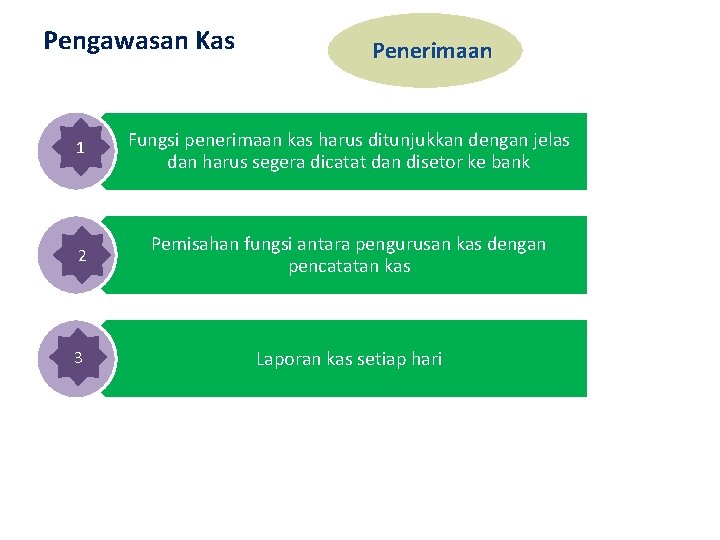 Pengawasan Kas

Penerimaan

1

Fungsi penerimaan kas harus ditunjukkan dengan jelas dan harus segera dicatat dan disetor ke bank

2

Pemisahan fungsi antara pengurusan kas dengan pencatatan kas

3

Laporan kas setiap hari